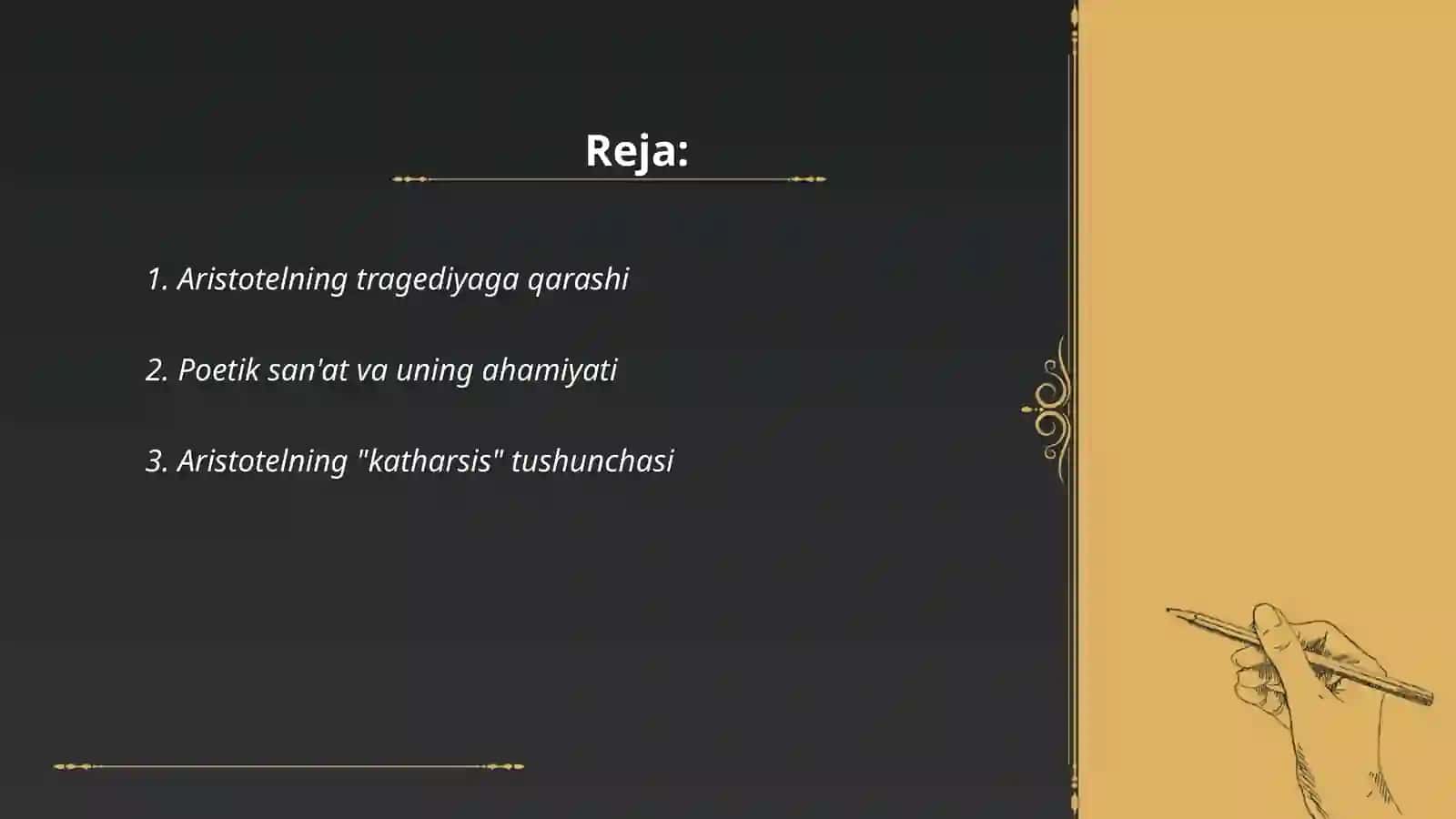 Reja:

1. Aristotelning tragediyaga qarashi

2. Poetik san'at va uning ahamiyati

3. Aristotelning "katharsis" tushunchasi